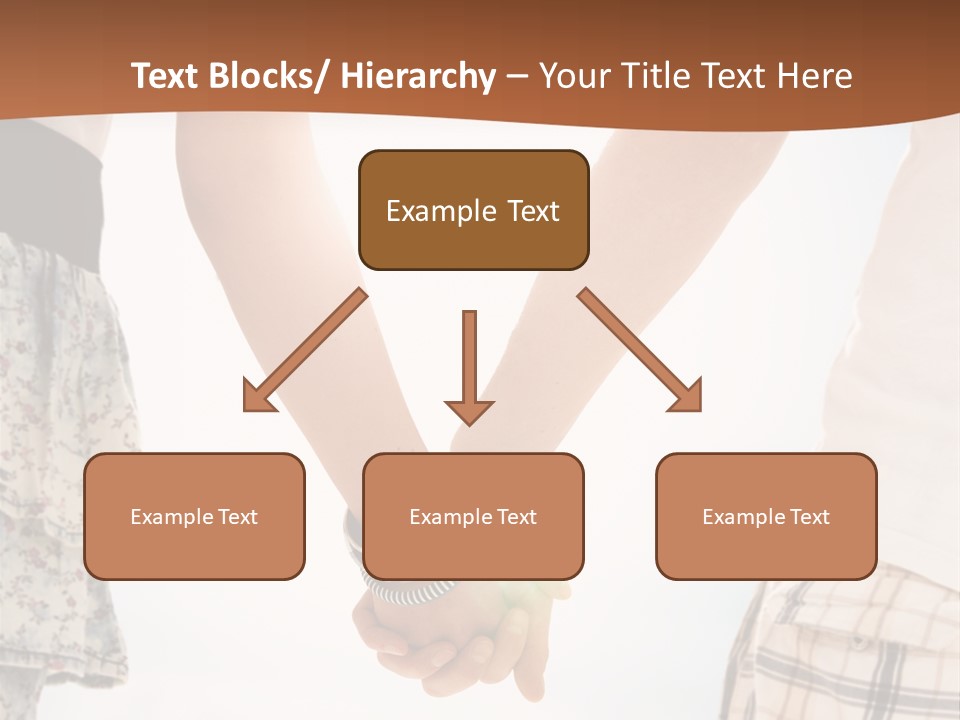 Text Blocks/ Hierarchy – Your Title Text Here

Example Text

Example Text

Example Text

Example Text